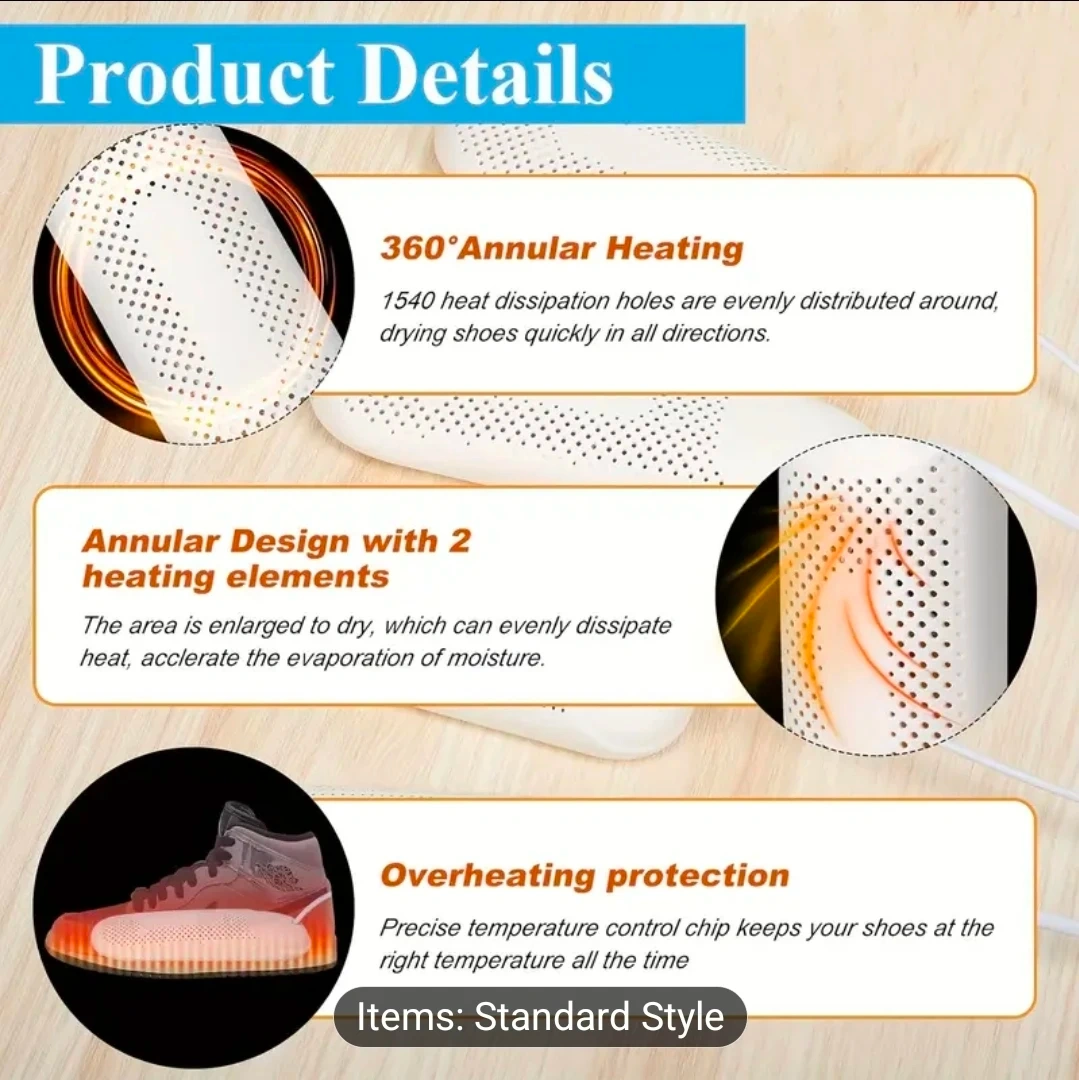 Product Details

360°Annular Heating

1540 heat dissipation holes are evenly distributed around, drying shoes quickly in all directions.

Annular Design with 2 heating elements

The area is enlarged to dry, which can evenly dissipate heat, acclerate the evaporation of moisture.

Overheating protection

Precise temperature control chip keeps your shoes at the right temperature all the time

Items: Standard Style